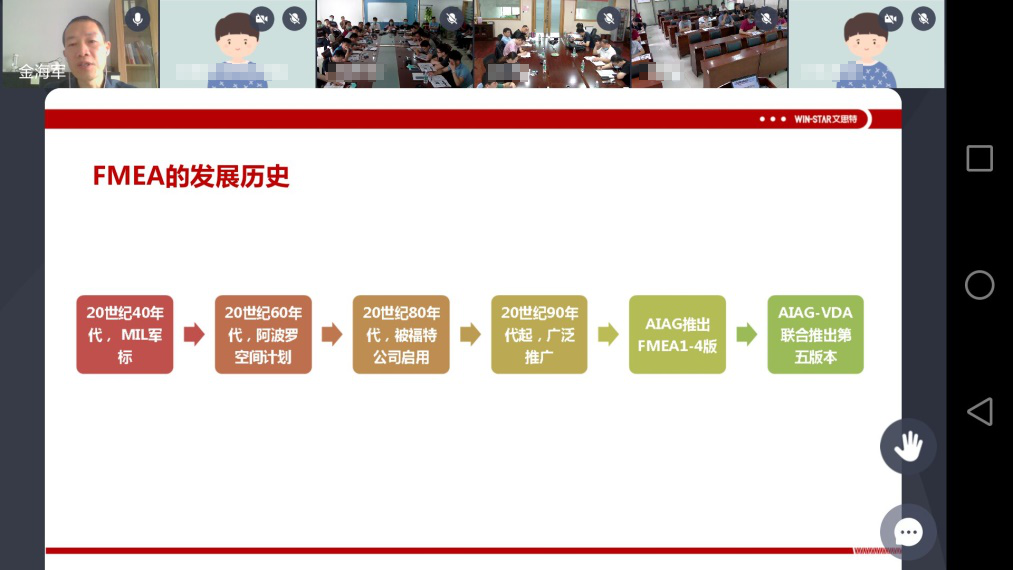 金海丰

WIN-STAR文思特

FMEA的发展历史

20世纪40年代，MIL军标

20世纪60年代，阿波罗空间计划

20世纪80年代，被福特公司启用

20世纪90年代起，广泛推广

AIAG推出FMEA1-4版

AIAG-VDA联合推出第五版本